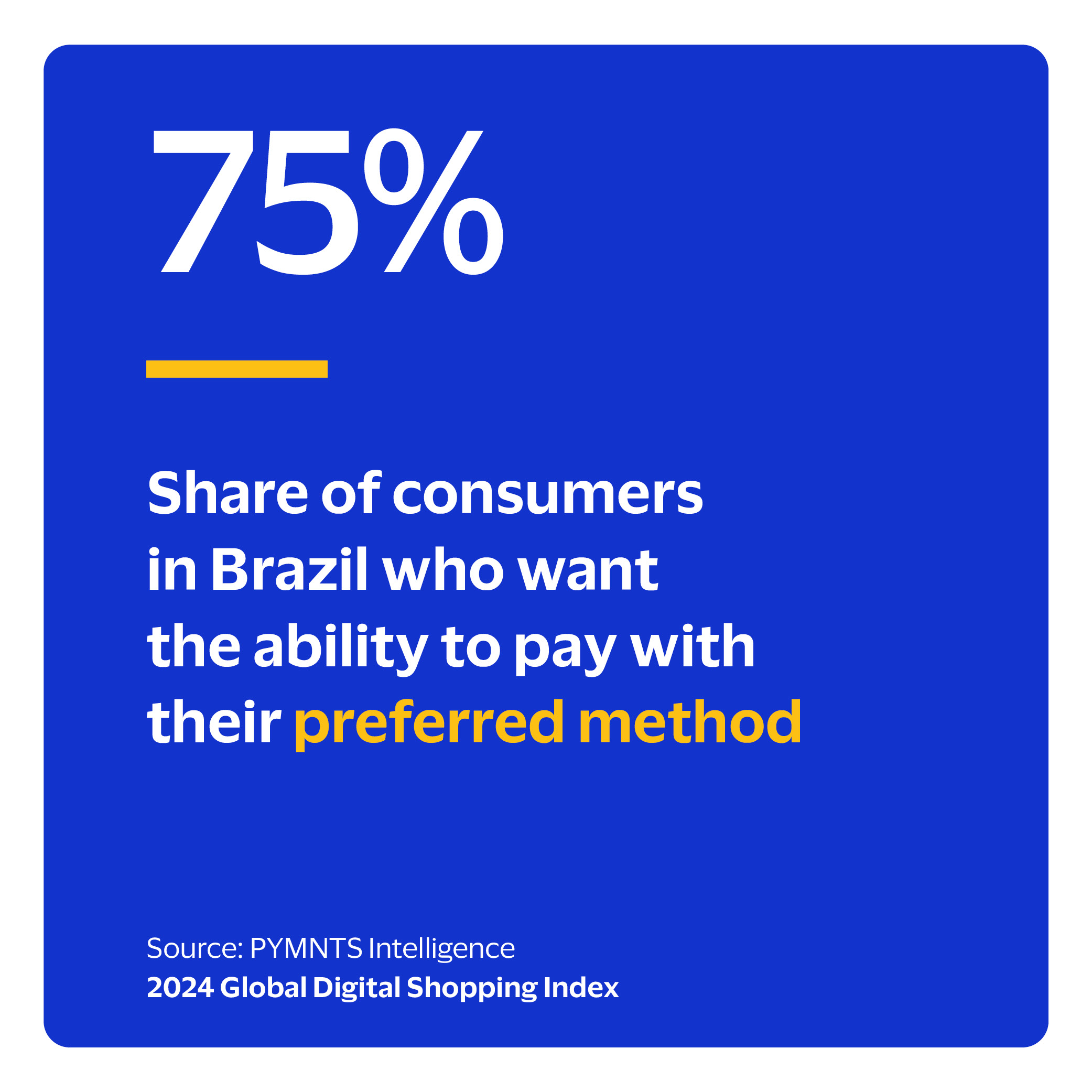 75%

Share of consumers in Brazil who want the ability to pay with their preferred method

Source: PYMNTS Intelligence
2024 Global Digital Shopping Index